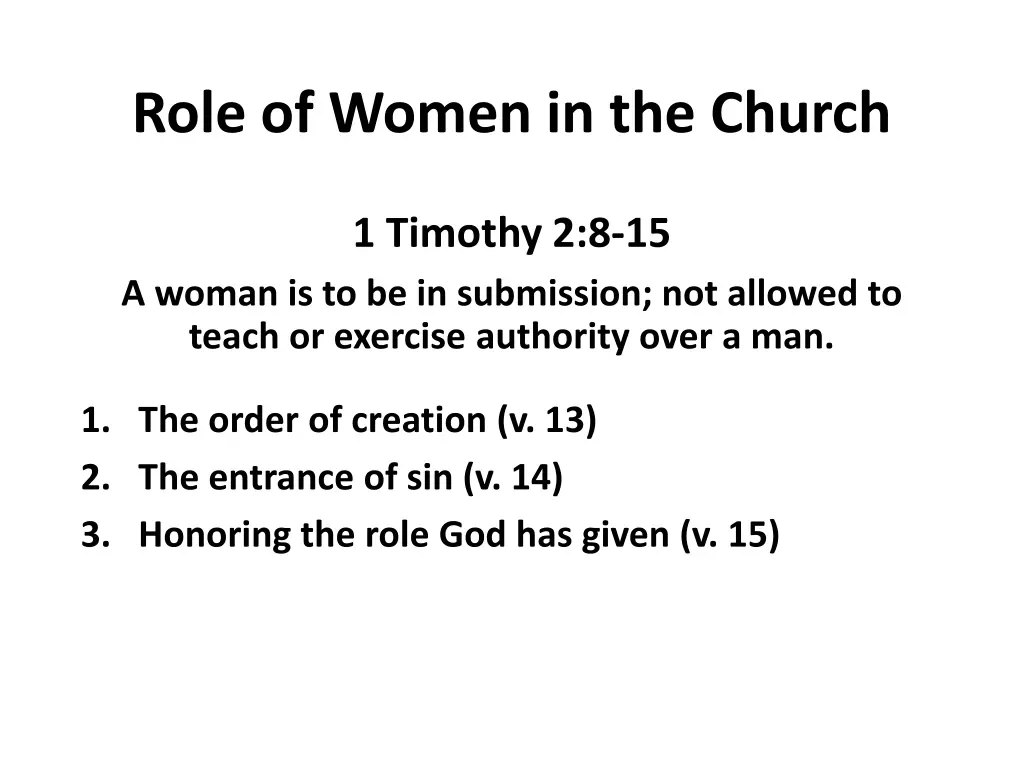 Role of Women in the Church

1 Timothy 2:8-15

A woman is to be in submission; not allowed to teach or exercise authority over a man.

1. The order of creation (v. 13)
2. The entrance of sin (v. 14)
3. Honoring the role God has given (v. 15)